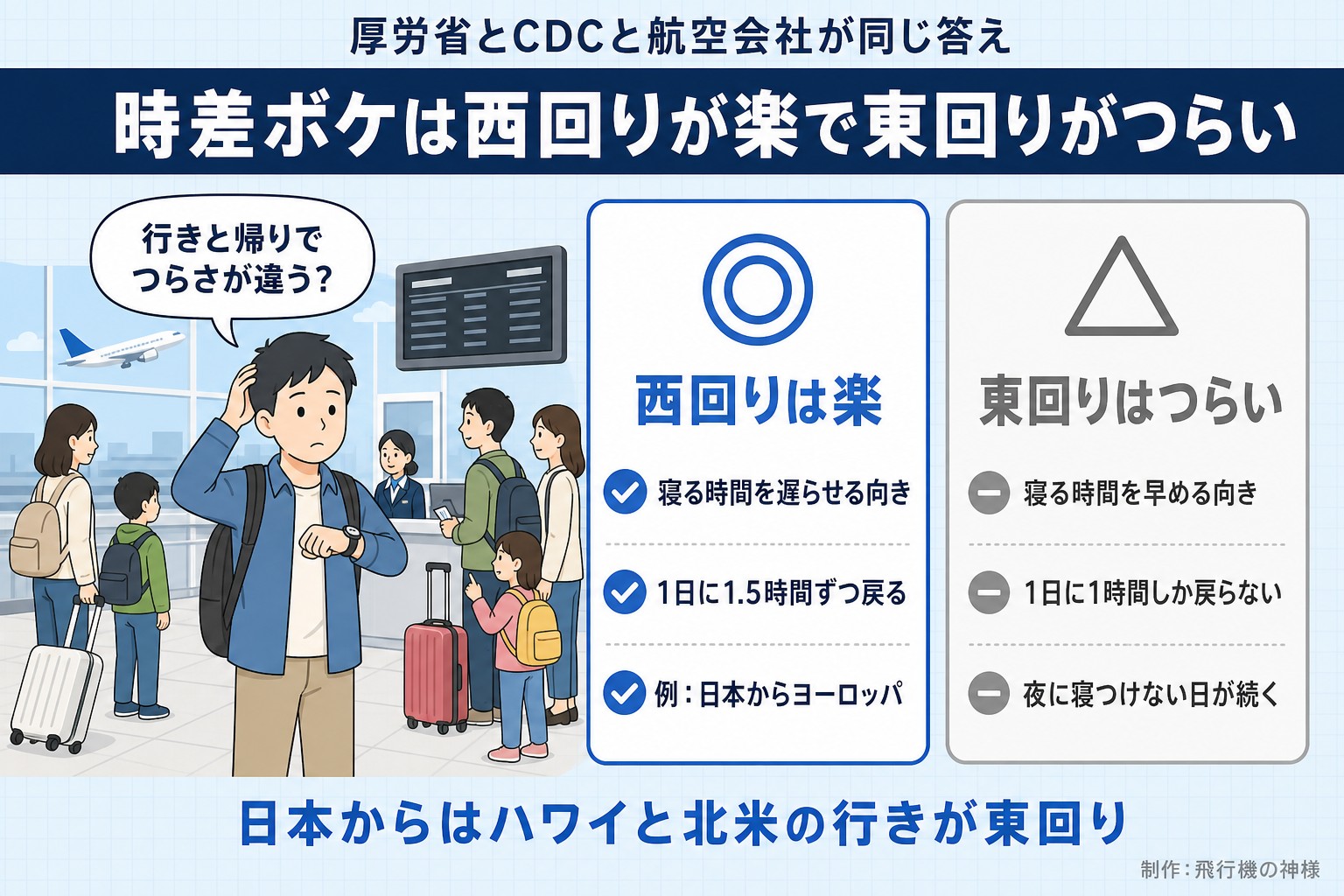 厚労省とCDCと航空会社が同じ答え

時差ボケは西回りが楽で東回りがつらい

行きと帰りでつらさが違う?

◎

西回りは楽

寝る時間を遅らせる向き

1日に1.5時間ずつ戻る

例：日本からヨーロッパ

△

東回りはつらい

寝る時間を早める向き

1日に1時間しか戻らない

夜に寝つけない日が続く

日本からはハワイと北米の行きが東回り

制作：飛行機の神様